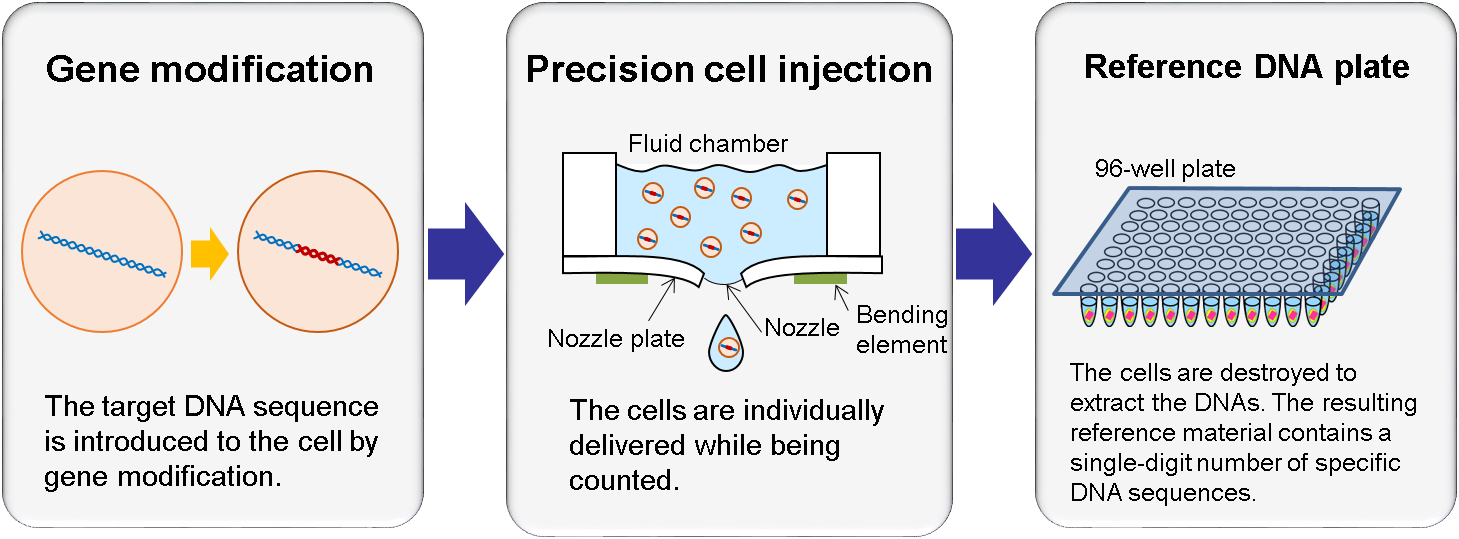 Gene modification

The target DNA sequence is introduced to the cell by gene modification.

Precision cell injection

Fluid chamber

Nozzle plate

Nozzle

Bending element

The cells are individually delivered while being counted.

Reference DNA plate

96-well plate

The cells are destroyed to extract the DNAs. The resulting reference material contains a single-digit number of specific DNA sequences.